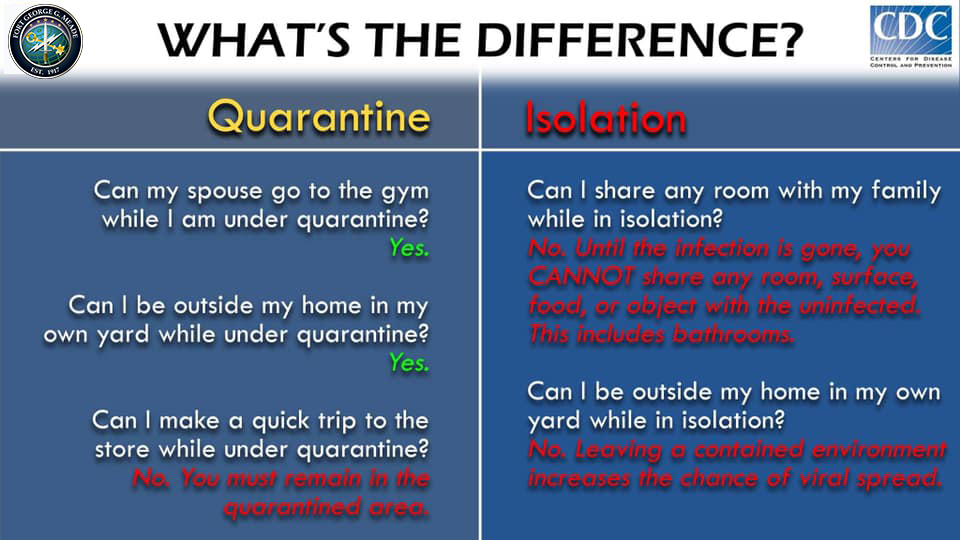 FORT GEORGE G. MEADE
EST. 1917

WHAT'S THE DIFFERENCE?

CDC
CENTERS FOR DISEASE CONTROL AND PREVENTION

Quarantine

Can my spouse go to the gym while I am under quarantine?
Yes.

Can I be outside my home in my own yard while under quarantine?
Yes.

Can I make a quick trip to the store while under quarantine?
No. You must remain in the quarantined area.

Isolation

Can I share any room with my family while in isolation?
No. Until the infection is gone, you CANNOT share any room, surface, food, or object with the uninfected. This includes bathrooms.

Can I be outside my home in my own yard while in isolation?
No. Leaving a contained environment increases the chance of viral spread.